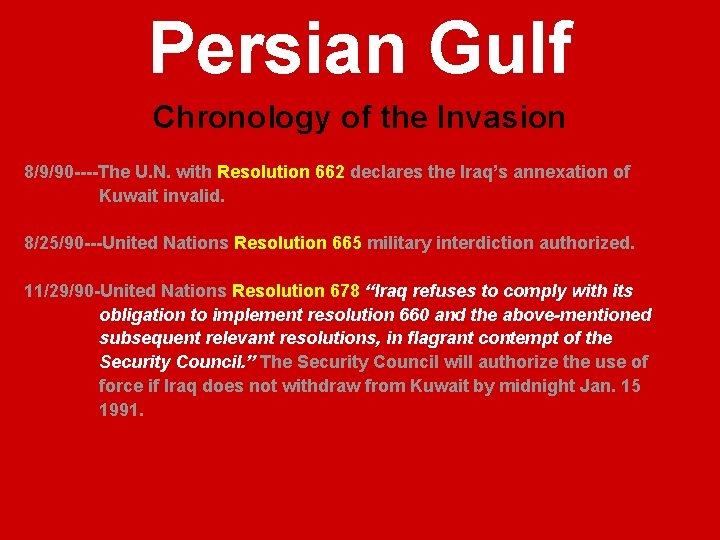 Persian Gulf

Chronology of the Invasion

8/9/90----The U.N. with Resolution 662 declares the Iraq's annexation of Kuwait invalid.

8/25/90---United Nations Resolution 665 military interdiction authorized.

11/29/90-United Nations Resolution 678 "Iraq refuses to comply with its obligation to implement resolution 660 and the above-mentioned subsequent relevant resolutions, in flagrant contempt of the Security Council." The Security Council will authorize the use of force if Iraq does not withdraw from Kuwait by midnight Jan. 15 1991.